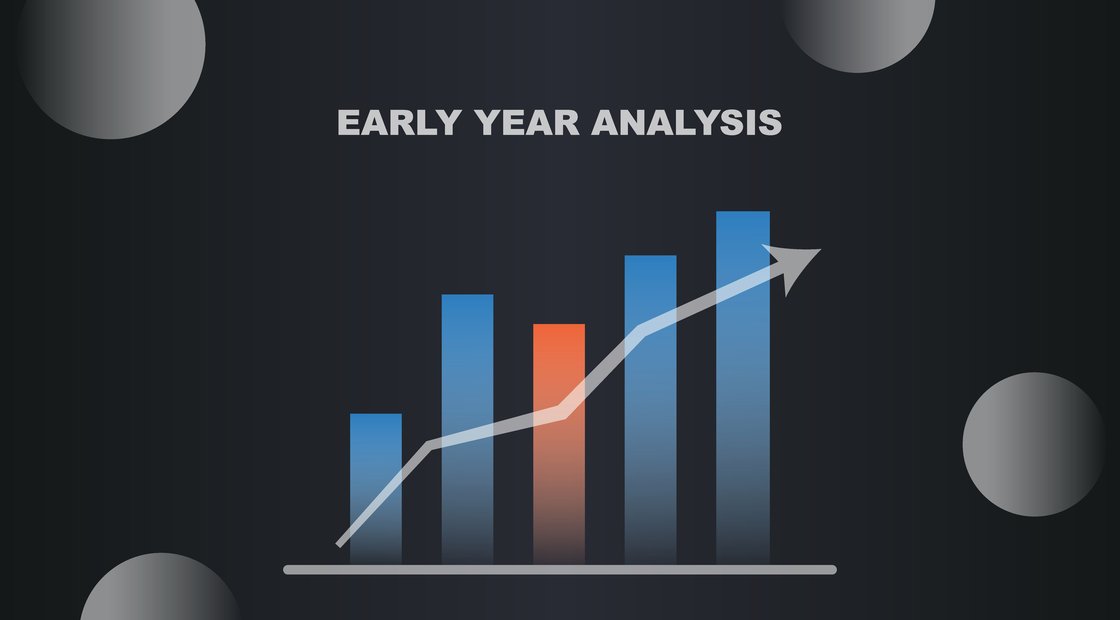 EARLY YEAR ANALYSIS